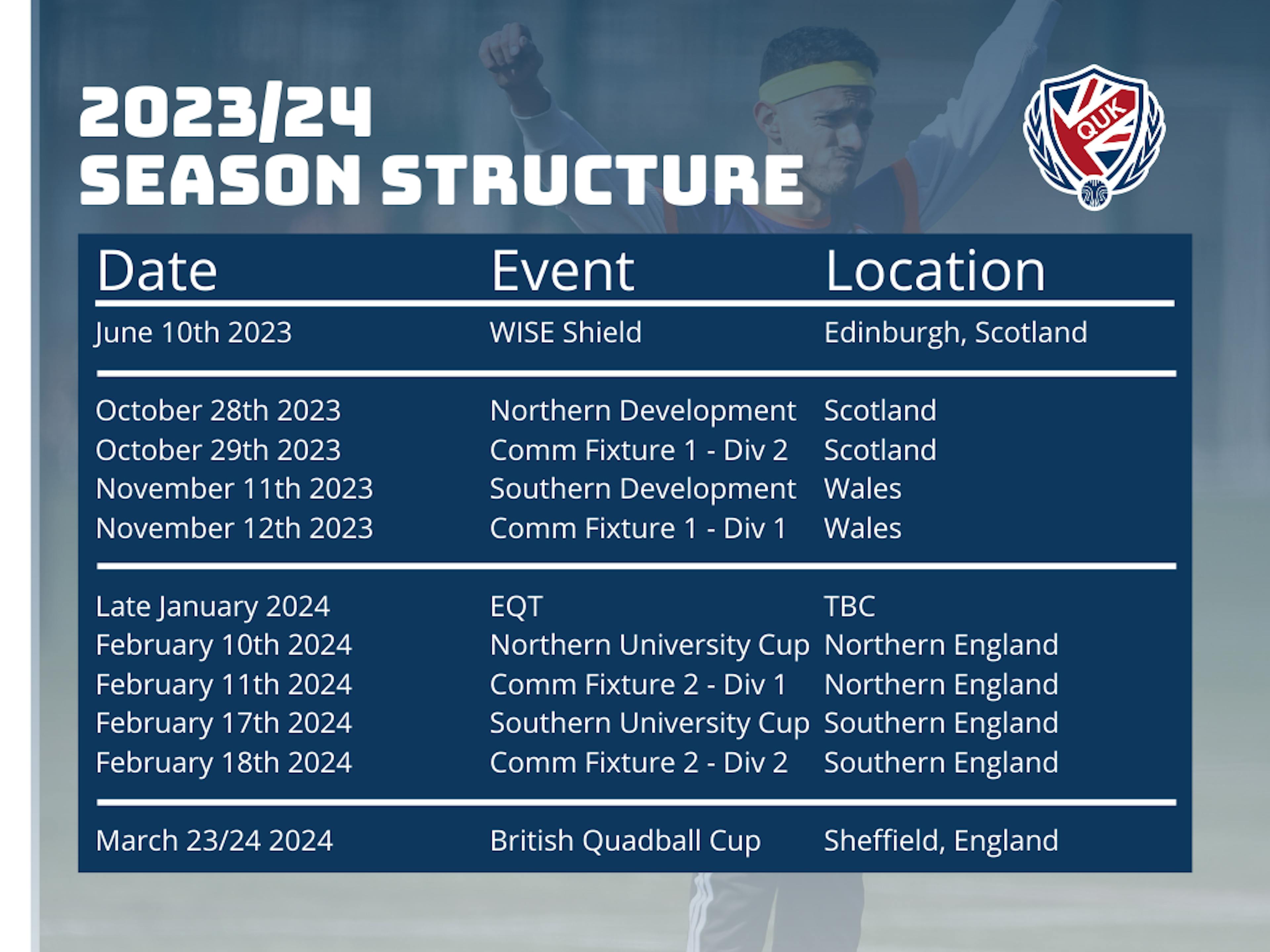 2023/24
SEASON STRUCTURE

QUK

| Date | Event | Location |
|---|---|---|
| June 10th 2023 | WISE Shield | Edinburgh, Scotland |
| October 28th 2023 | Northern Development | Scotland |
| October 29th 2023 | Comm Fixture 1 - Div 2 | Scotland |
| November 11th 2023 | Southern Development | Wales |
| November 12th 2023 | Comm Fixture 1 - Div 1 | Wales |
| Late January 2024 | EQT | TBC |
| February 10th 2024 | Northern University Cup | Northern England |
| February 11th 2024 | Comm Fixture 2 - Div 1 | Northern England |
| February 17th 2024 | Southern University Cup | Southern England |
| February 18th 2024 | Comm Fixture 2 - Div 2 | Southern England |
| March 23/24 2024 | British Quadball Cup | Sheffield, England |